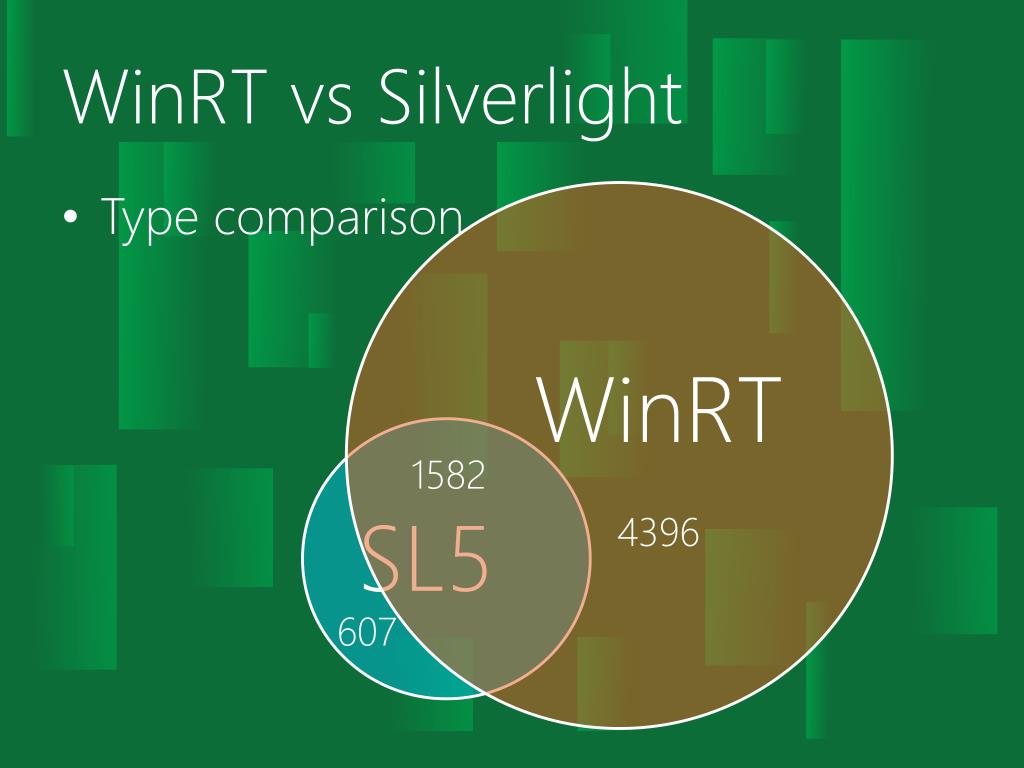 WinRT vs Silverlight

• Type comparison

WinRT

1582

SL5

4396

607